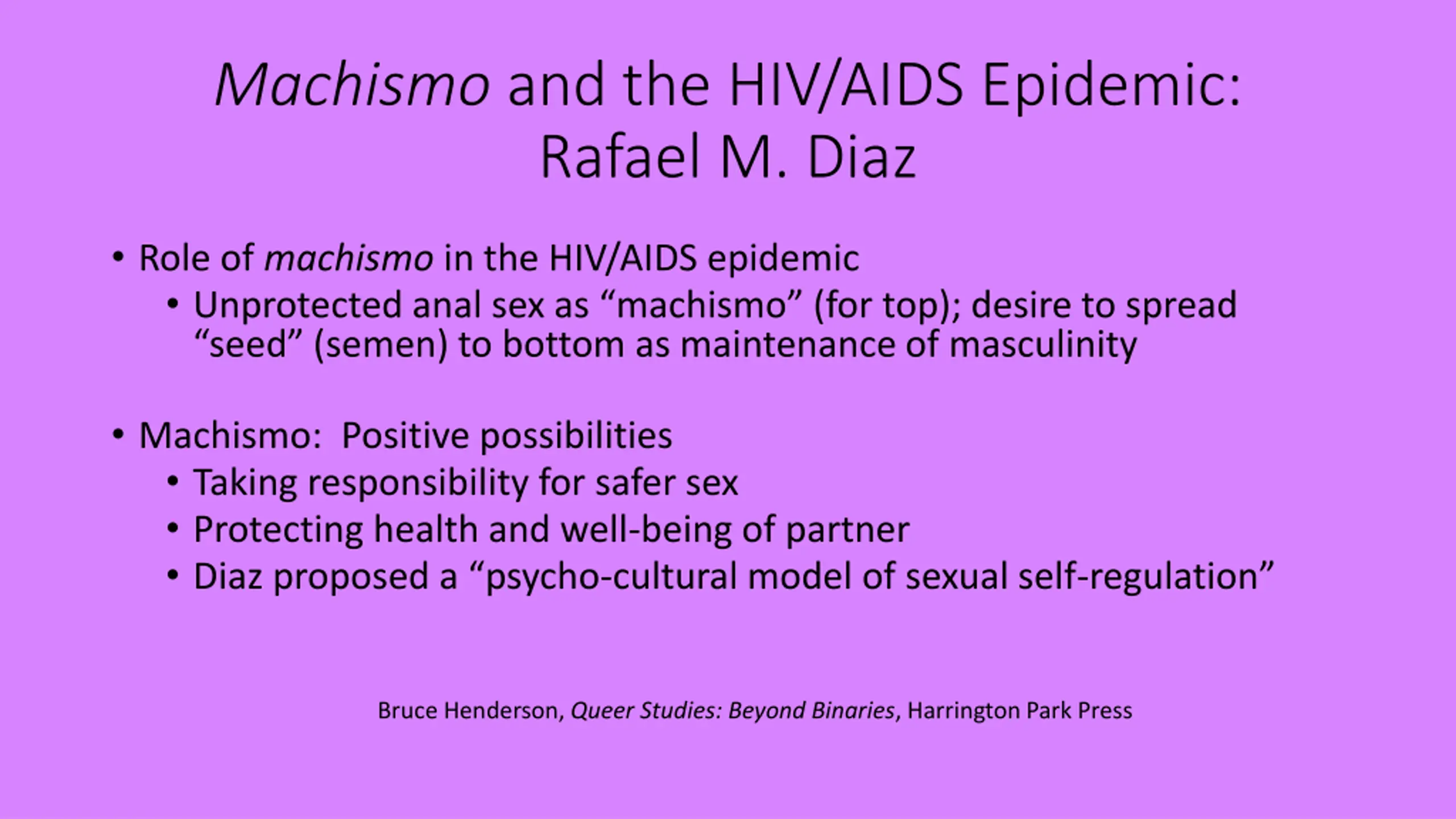 Machismo and the HIV/AIDS Epidemic: Rafael M. Diaz

• Role of machismo in the HIV/AIDS epidemic
  • Unprotected anal sex as “machismo” (for top); desire to spread “seed” (semen) to bottom as maintenance of masculinity

• Machismo: Positive possibilities
  • Taking responsibility for safer sex
  • Protecting health and well-being of partner
  • Diaz proposed a “psycho-cultural model of sexual self-regulation”

Bruce Henderson, Queer Studies: Beyond Binaries, Harrington Park Press